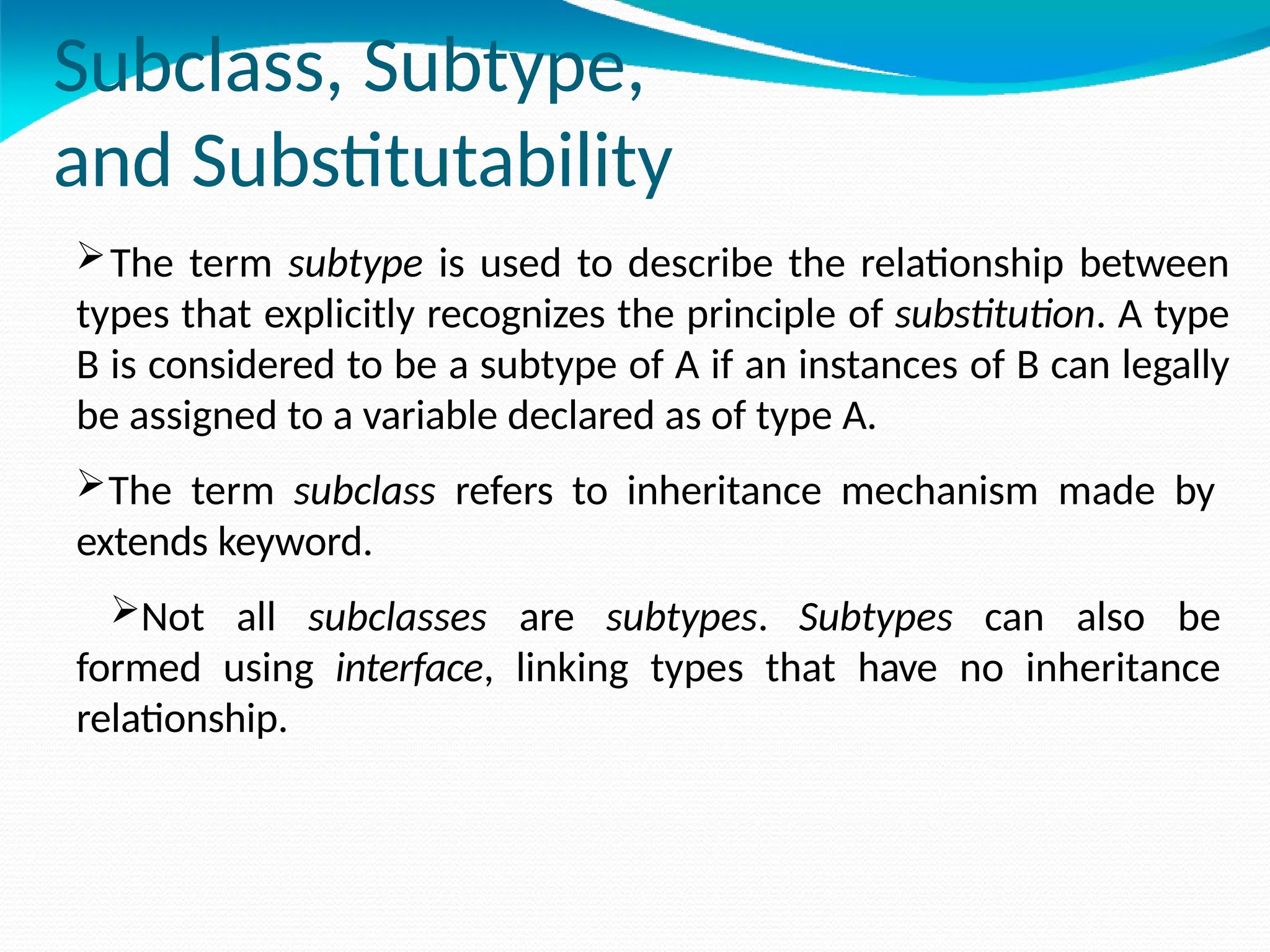 Subclass, Subtype, and Substitutability

➢The term subtype is used to describe the relationship between types that explicitly recognizes the principle of substitution. A type B is considered to be a subtype of A if an instances of B can legally be assigned to a variable declared as of type A.

➢The term subclass refers to inheritance mechanism made by extends keyword.

➢Not all subclasses are subtypes. Subtypes can also be formed using interface, linking types that have no inheritance relationship.